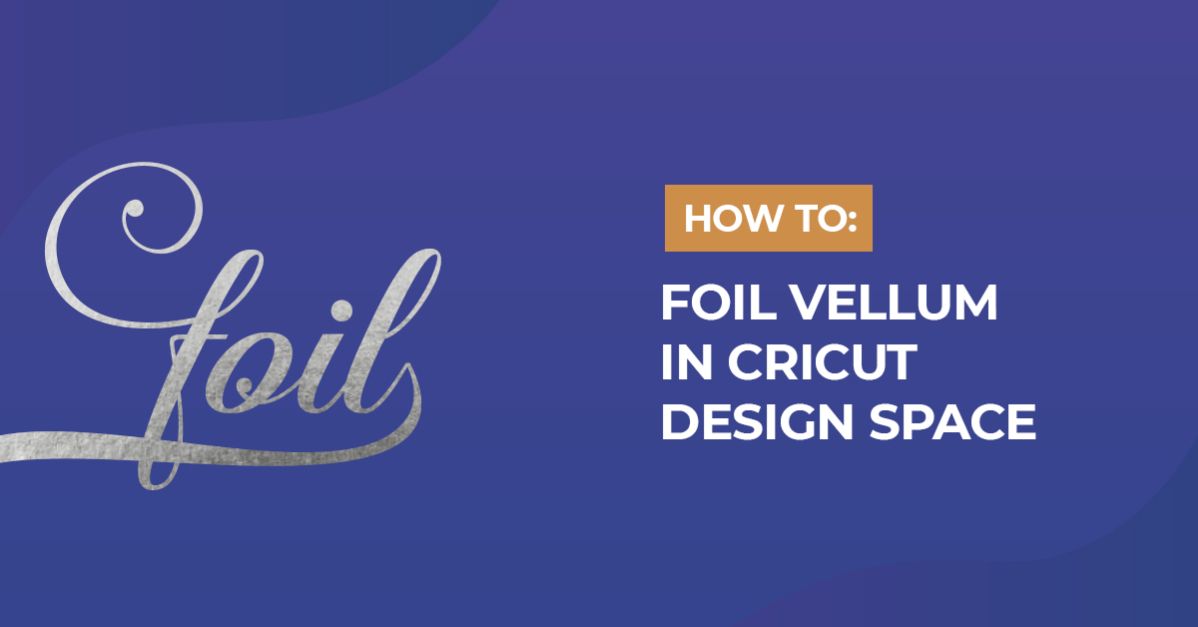 foil

HOW TO:

FOIL VELLUM IN CRICUT DESIGN SPACE